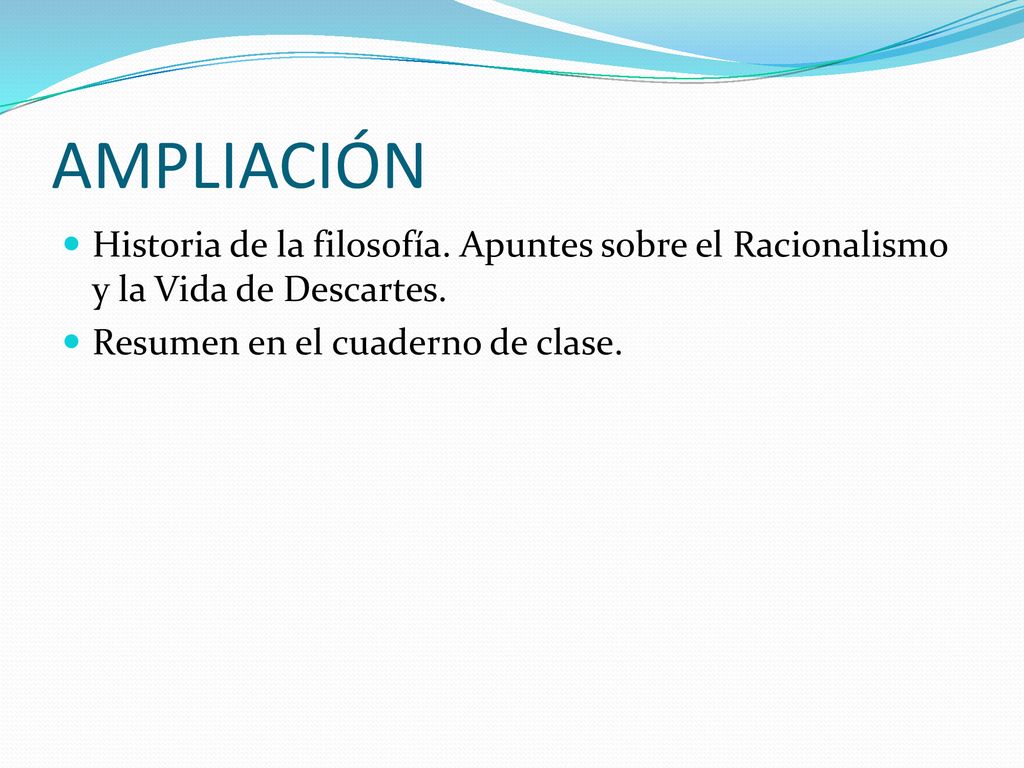 AMPLIACIÓN

Historia de la filosofía. Apuntes sobre el Racionalismo y la Vida de Descartes.

Resumen en el cuaderno de clase.